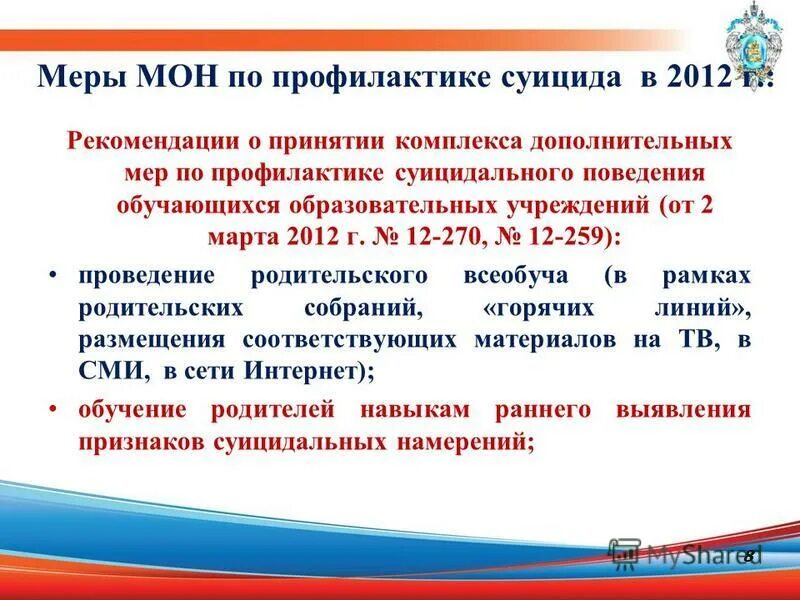 Меры МОН по профилактике суицида в 2012 г.:

Рекомендации о принятии комплекса дополнительных мер по профилактике суицидального поведения обучающихся образовательных учреждений (от 2 марта 2012 г. № 12-270, № 12-259):

• проведение родительского всеобуча (в рамках родительских собраний, «горячих линий», размещения соответствующих материалов на ТВ, в СМИ, в сети Интернет);

• обучение родителей навыкам раннего выявления признаков суицидальных намерений;

MyShared

8